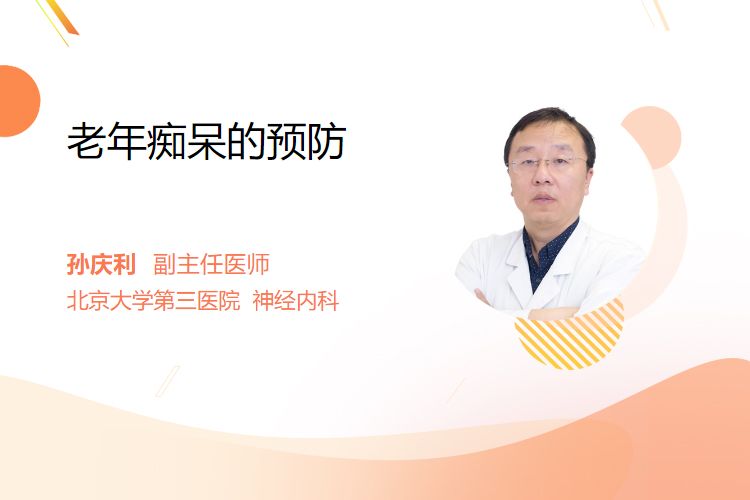 老年痴呆的预防

孙庆利 副主任医师
北京大学第三医院 神经内科